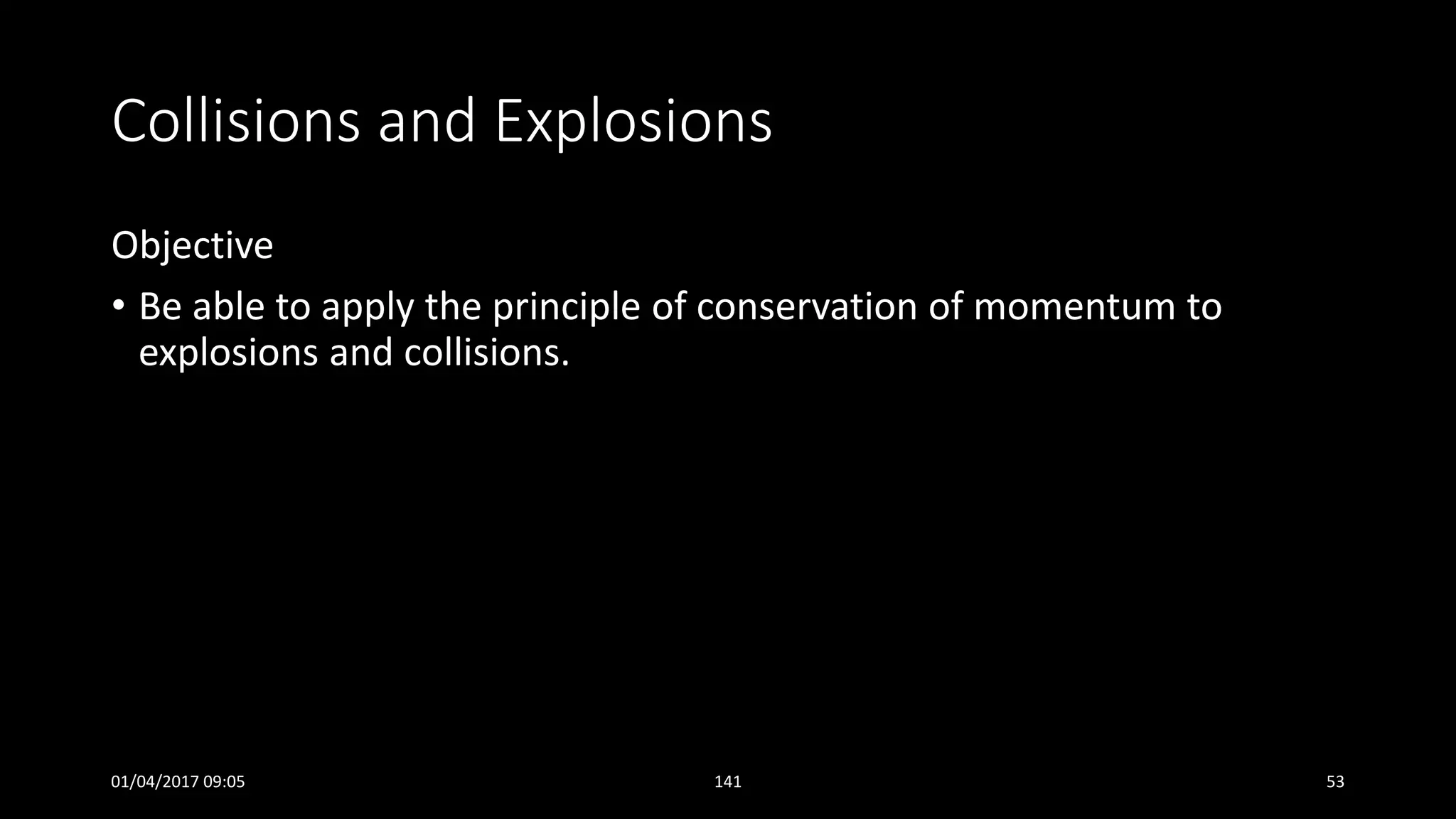 Collisions and Explosions

Objective

• Be able to apply the principle of conservation of momentum to explosions and collisions.

01/04/2017 09:05

141

53